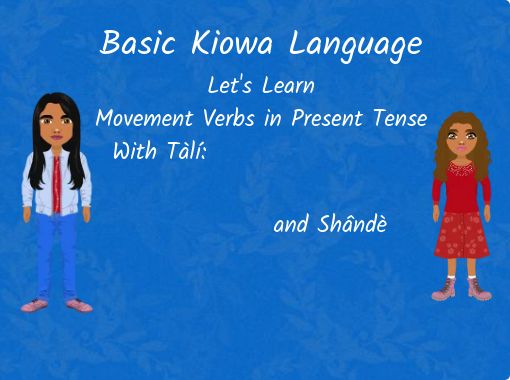 Basic Kiowa Language

Let's Learn

Movement Verbs in Present Tense

With Tàlí:

and Shândè